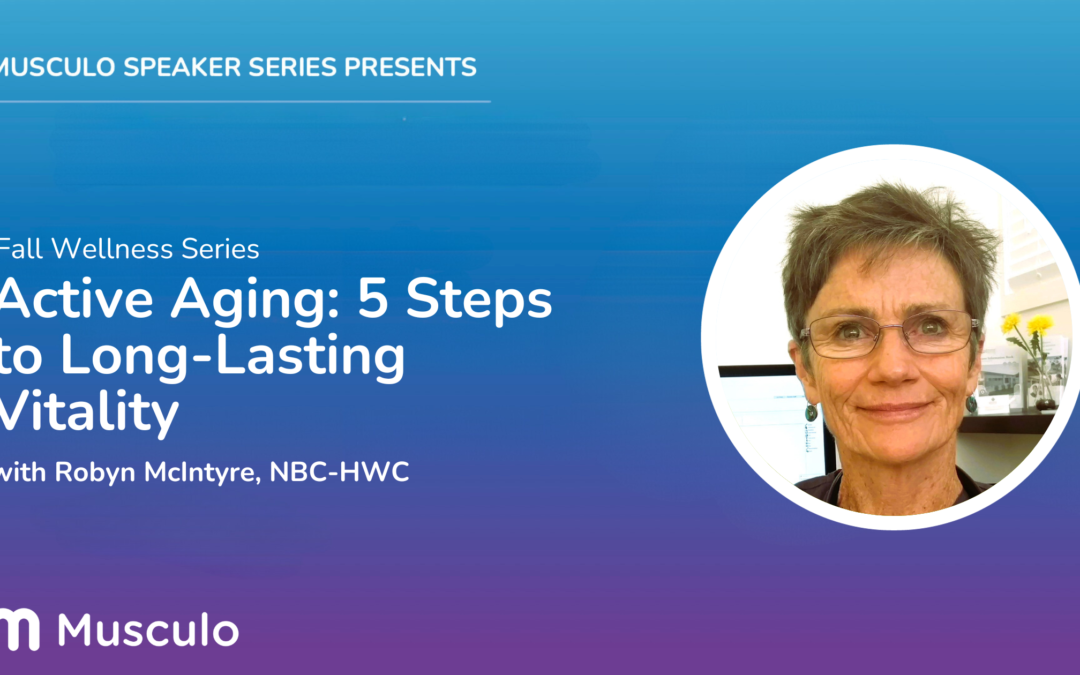 MUSCULO SPEAKER SERIES PRESENTS

Fall Wellness Series

Active Aging: 5 Steps to Long-Lasting Vitality

with Robyn McIntyre, NBC-HWC

Musculo